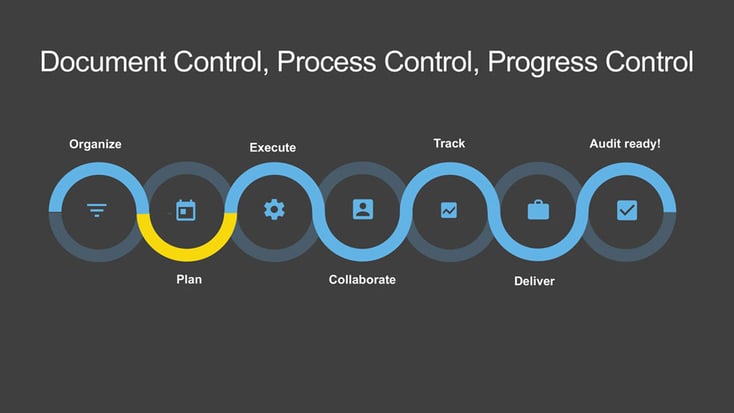 Document Control, Process Control, Progress Control

Organize

Plan

Execute

Collaborate

Track

Deliver

Audit ready!